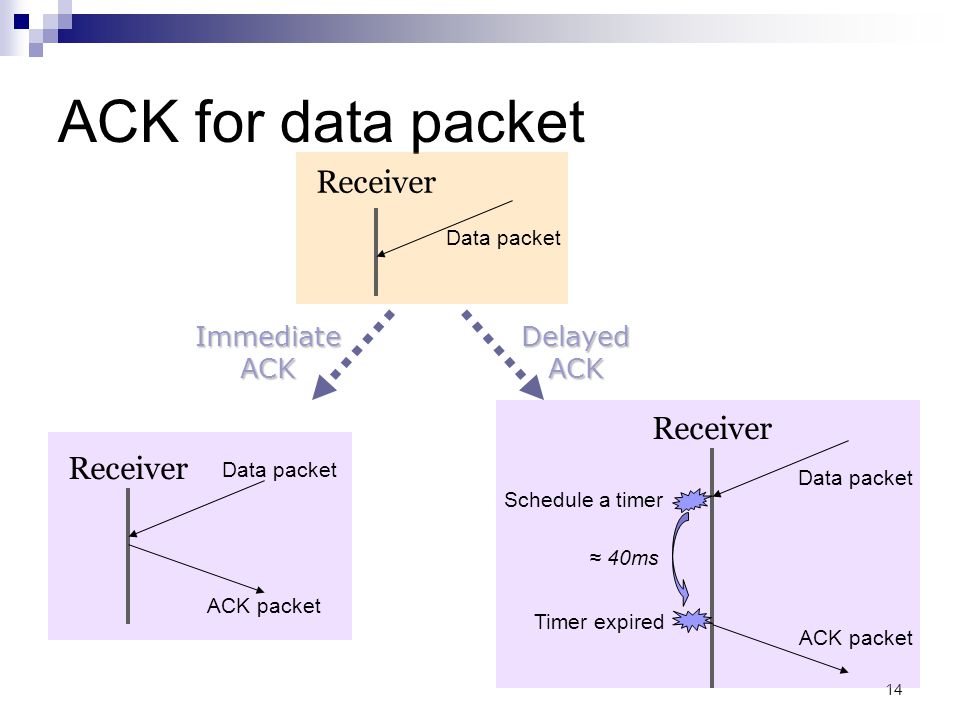 ACK for data packet

Receiver

Data packet

Immediate ACK

Delayed ACK

Receiver

Data packet

ACK packet

Receiver

Data packet

Schedule a timer

≈ 40ms

Timer expired

ACK packet

14